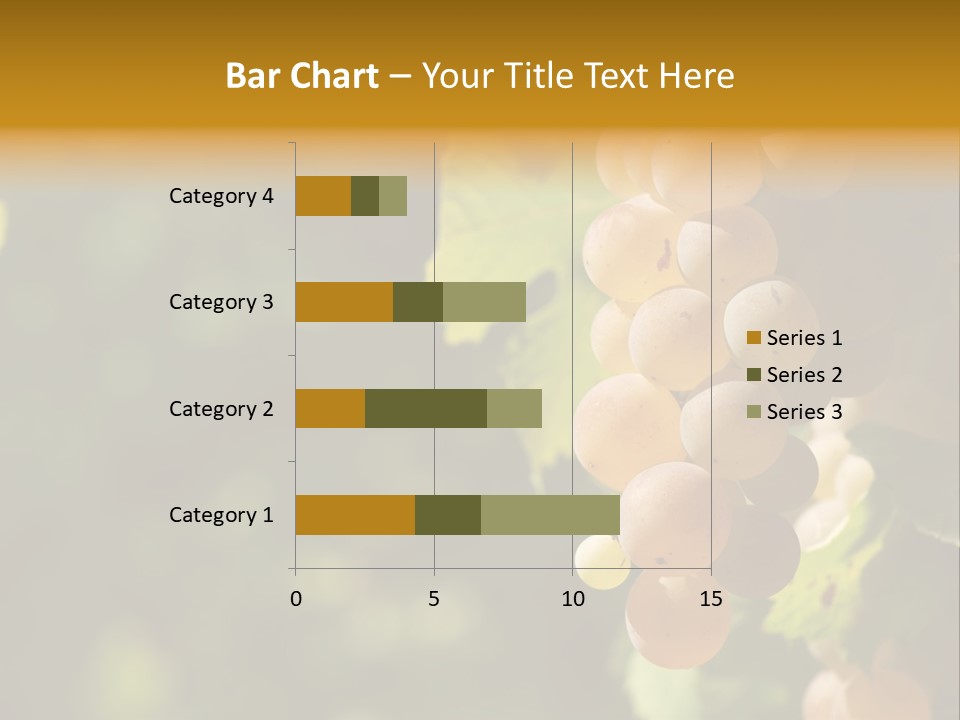 Bar Chart – Your Title Text Here

Category 4
Category 3
Category 2
Category 1

0
5
10
15

Series 1
Series 2
Series 3